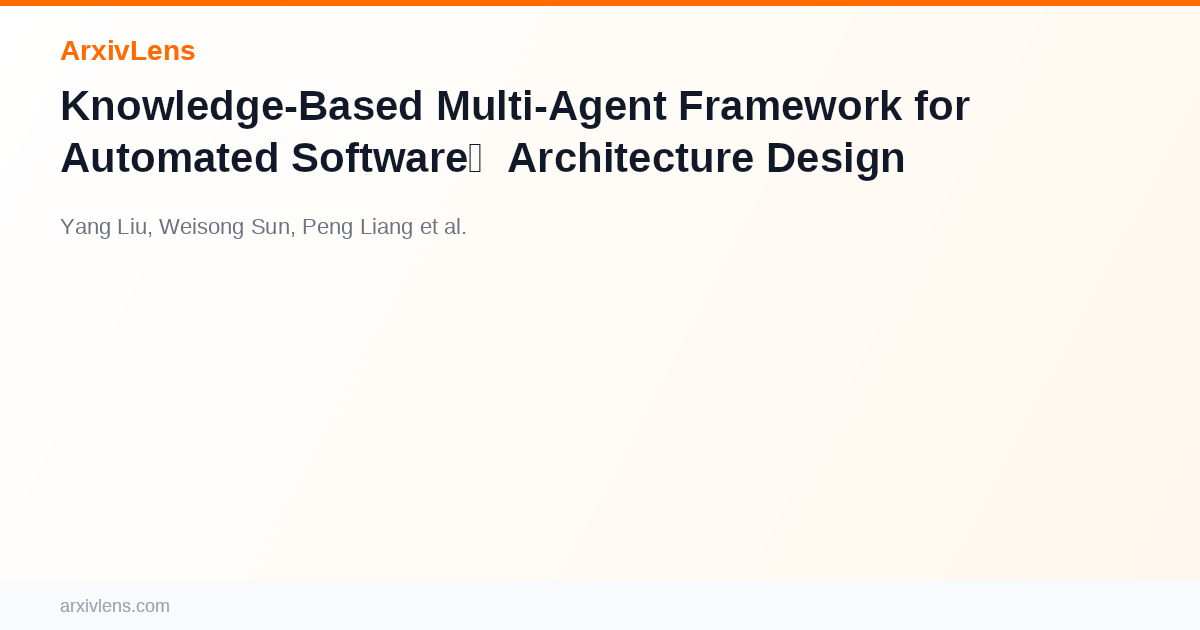 ArxivLens

Knowledge-Based Multi-Agent Framework for Automated Software Architecture Design

Yang Liu, Weisong Sun, Peng Liang et al.

arxivlens.com